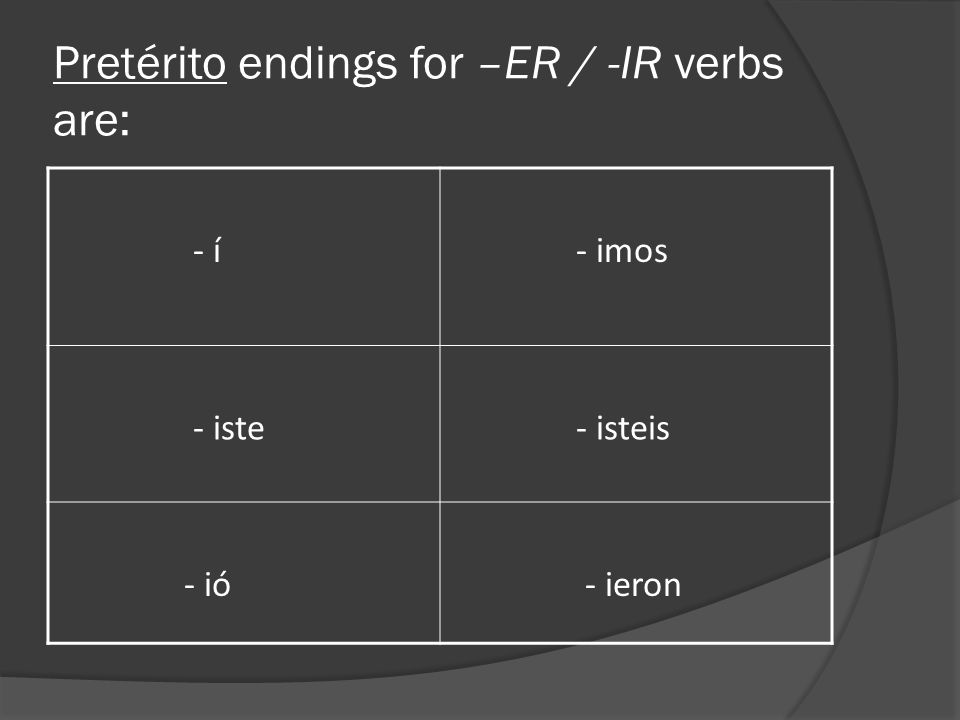 Pretérito endings for –ER / -IR verbs are:

| - í | - imos |
|---|---|
| - iste | - isteis |
| - ió | - ieron |